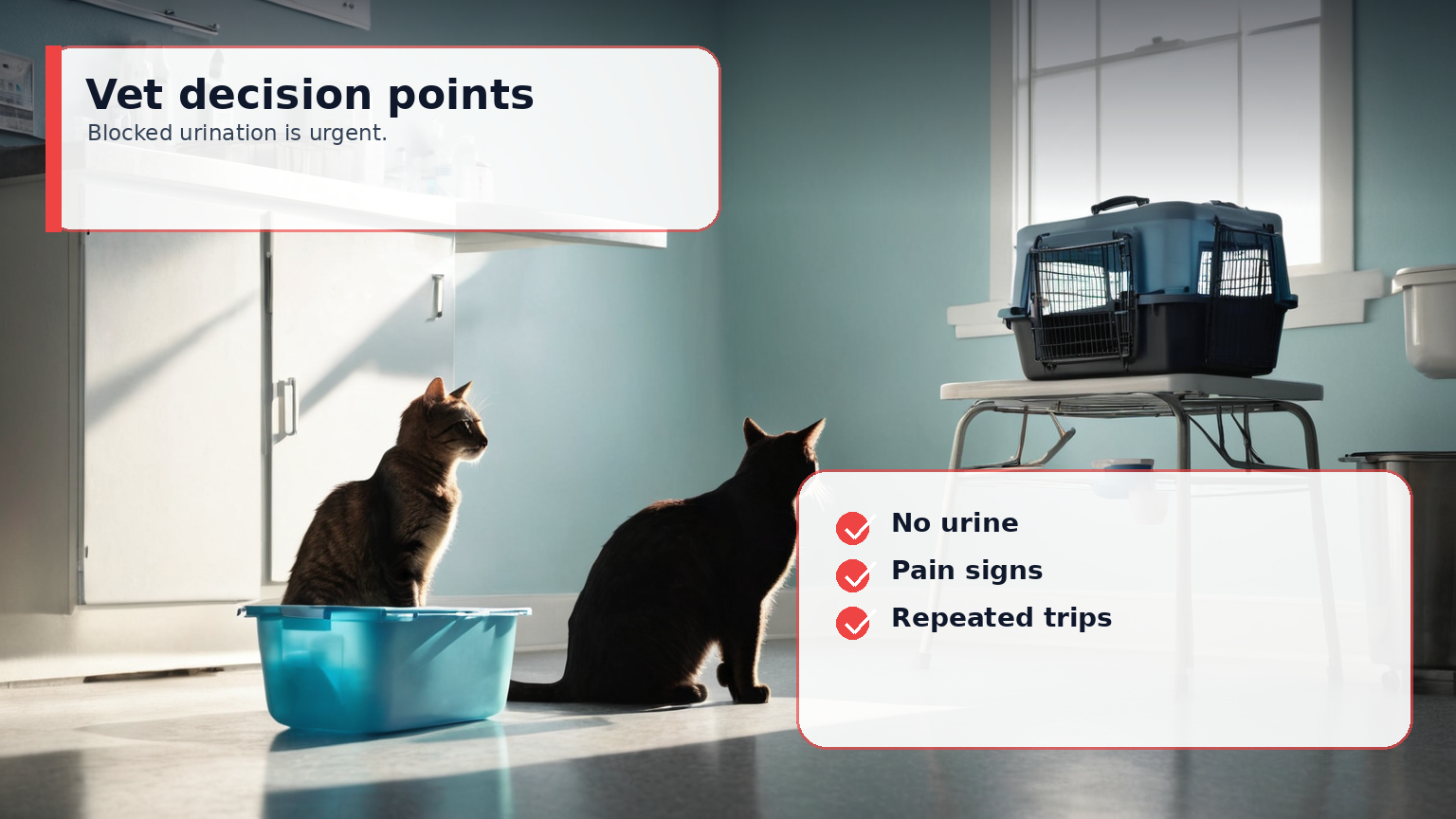 Vet decision points
Blocked urination is urgent.

No urine
Pain signs
Repeated trips